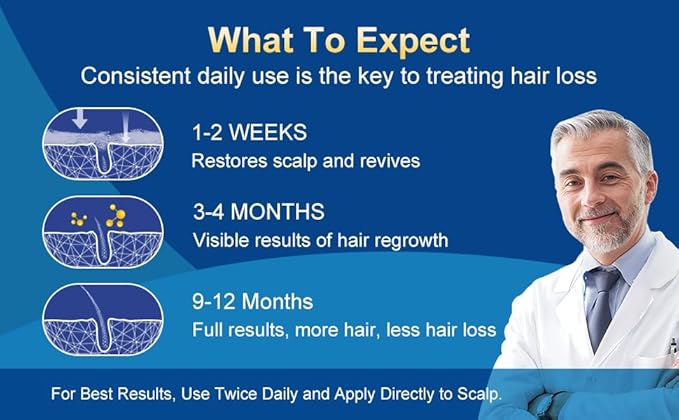 What To Expect
Consistent daily use is the key to treating hair loss

1-2 WEEKS
Restores scalp and revives

3-4 MONTHS
Visible results of hair regrowth

9-12 Months
Full results, more hair, less hair loss

For Best Results, Use Twice Daily and Apply Directly to Scalp.